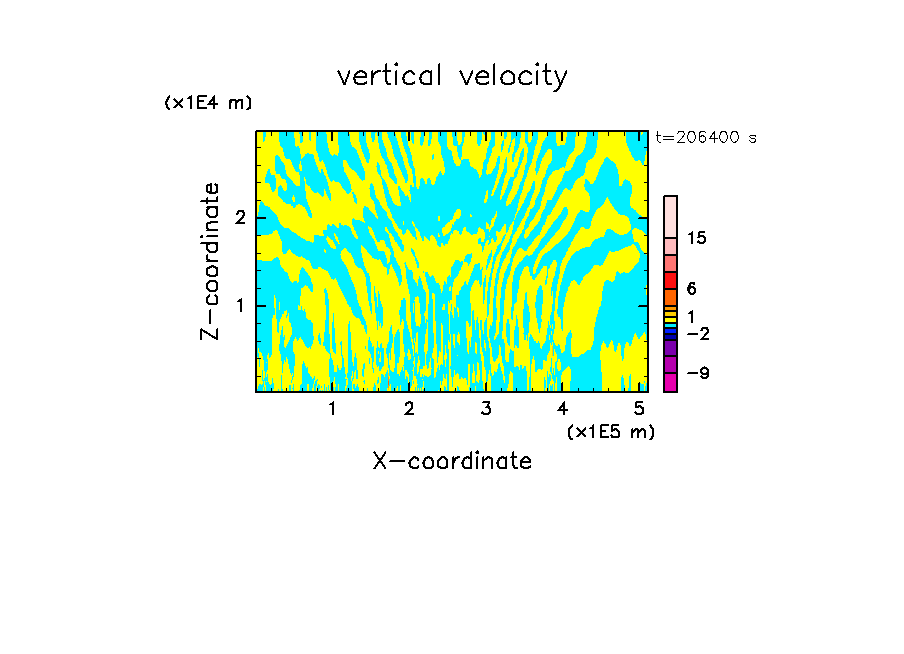 vertical velocity

(x1E4 m)

t=206400 s

Z-coordinate

2

1

15

6

1

−2

−9

1 2 3 4 5

(x1E5 m)

X-coordinate